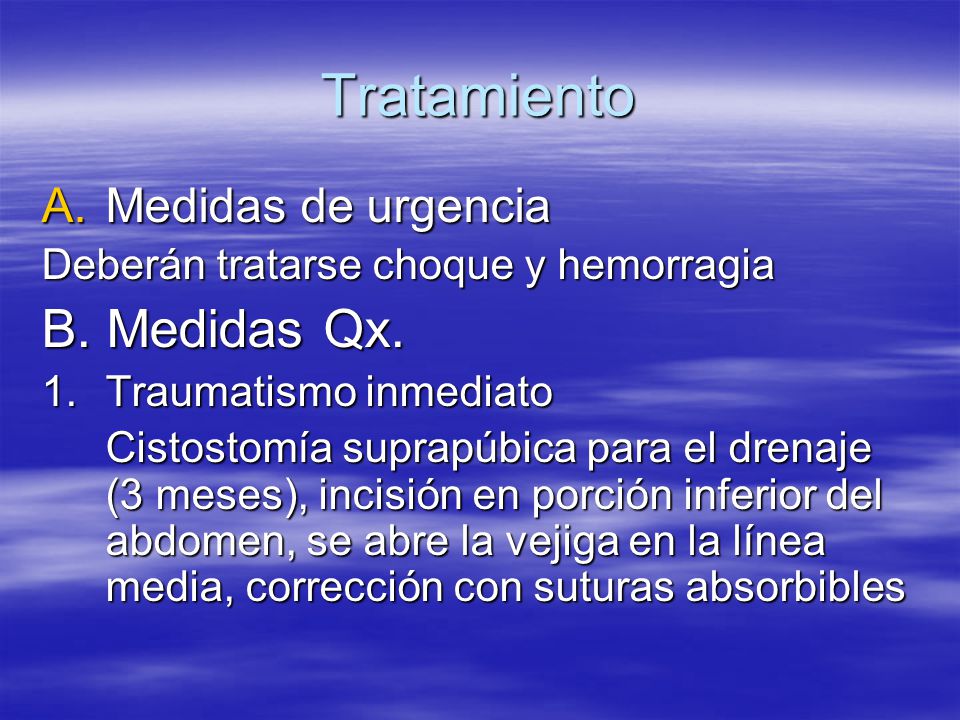 Tratamiento

A. Medidas de urgencia

Deberán tratarse choque y hemorragia

B. Medidas Qx.

1. Traumatismo inmediato

Cistostomía suprapúbica para el drenaje (3 meses), incisión en porción inferior del abdomen, se abre la vejiga en la línea media, corrección con suturas absorbibles